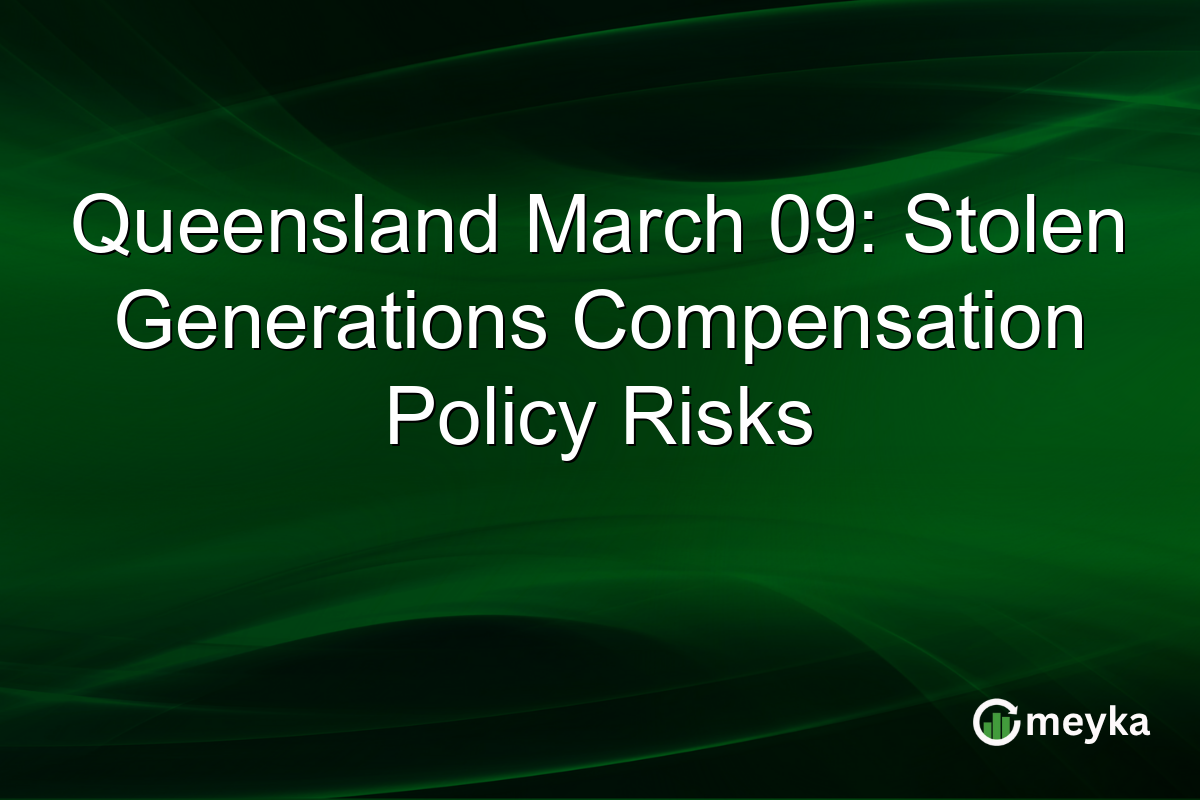 Queensland March 09: Stolen Generations Compensation Policy Risks

meyka